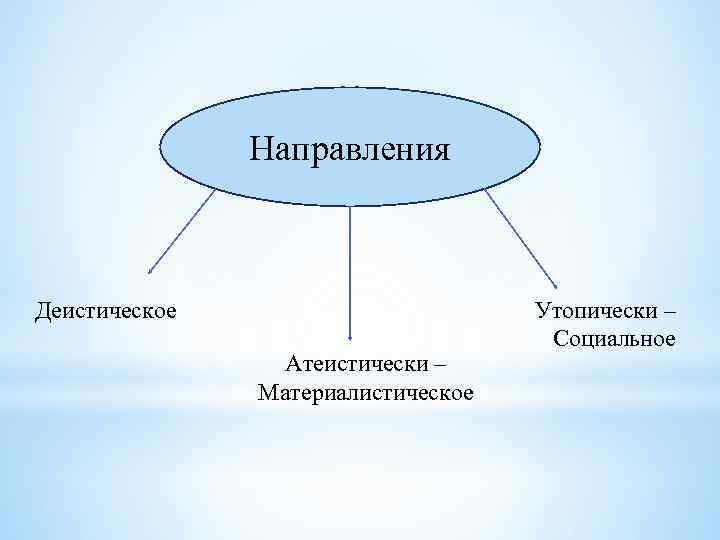 Направления

Деистическое

Атеистически – Материалистическое

Утопически – Социальное